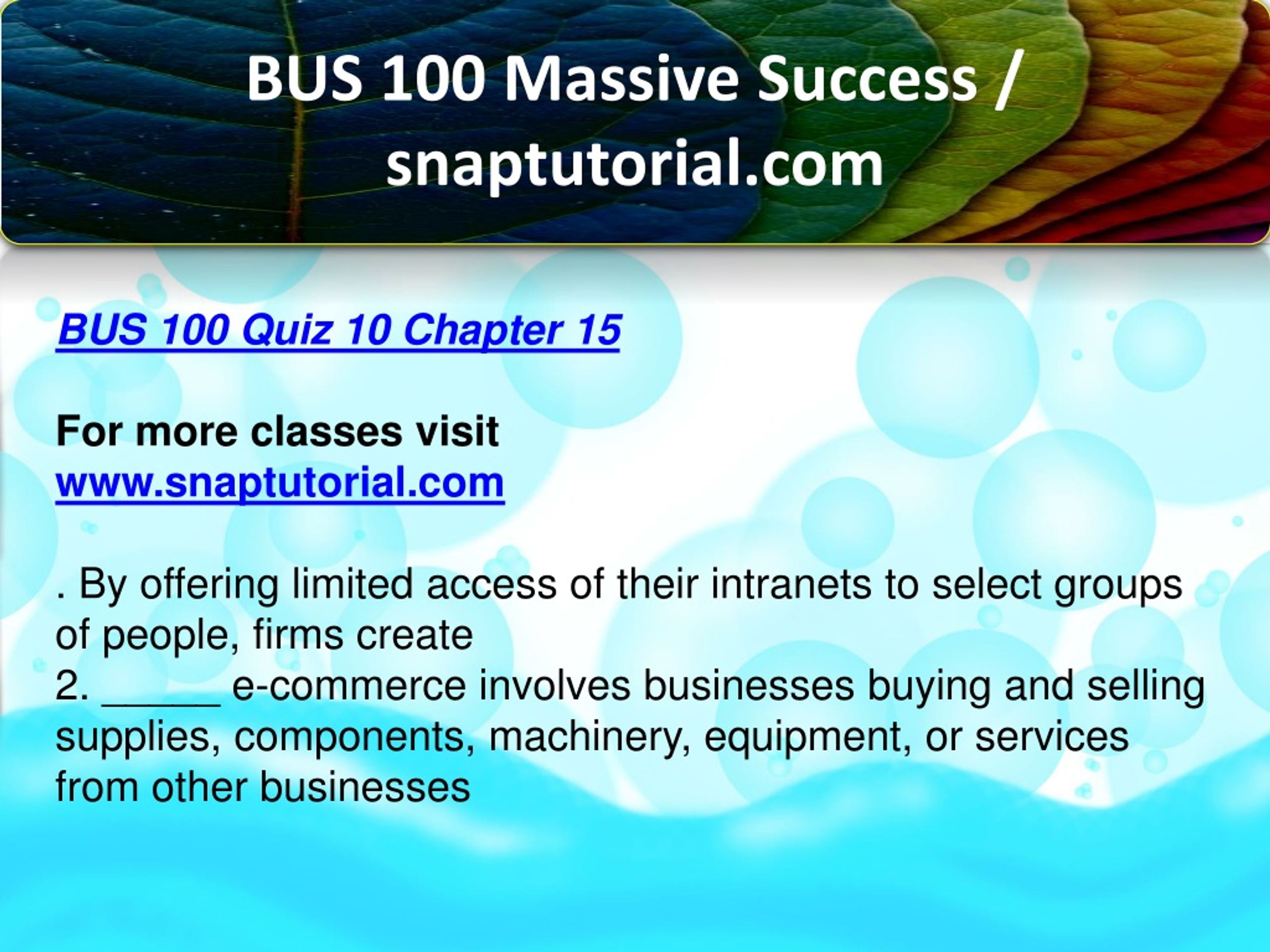 BUS 100 Massive Success / snaptutorial.com

BUS 100 Quiz 10 Chapter 15

For more classes visit
www.snaptutorial.com

. By offering limited access of their intranets to select groups of people, firms create
2. _____ e-commerce involves businesses buying and selling supplies, components, machinery, equipment, or services from other businesses